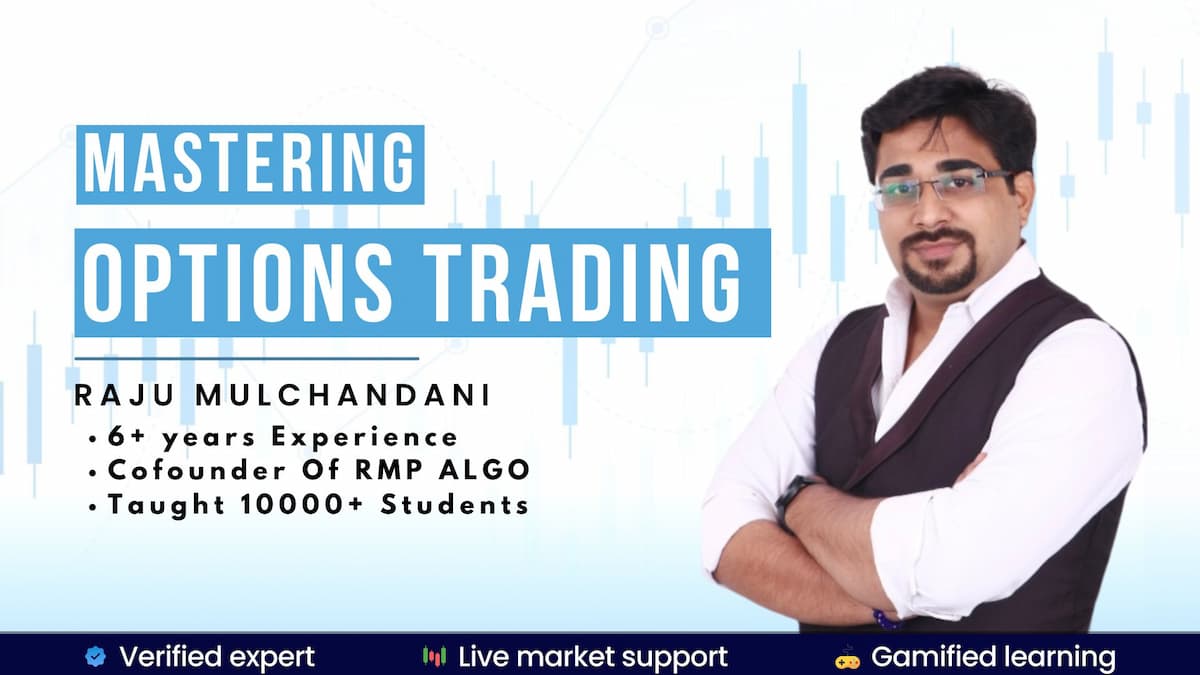 MASTERING
OPTIONS TRADING

RAJU MULCHANDANI
• 6+ years Experience
• Cofounder Of RMP ALGO
• Taught 10000+ Students

Verified expert    Live market support    Gamified learning